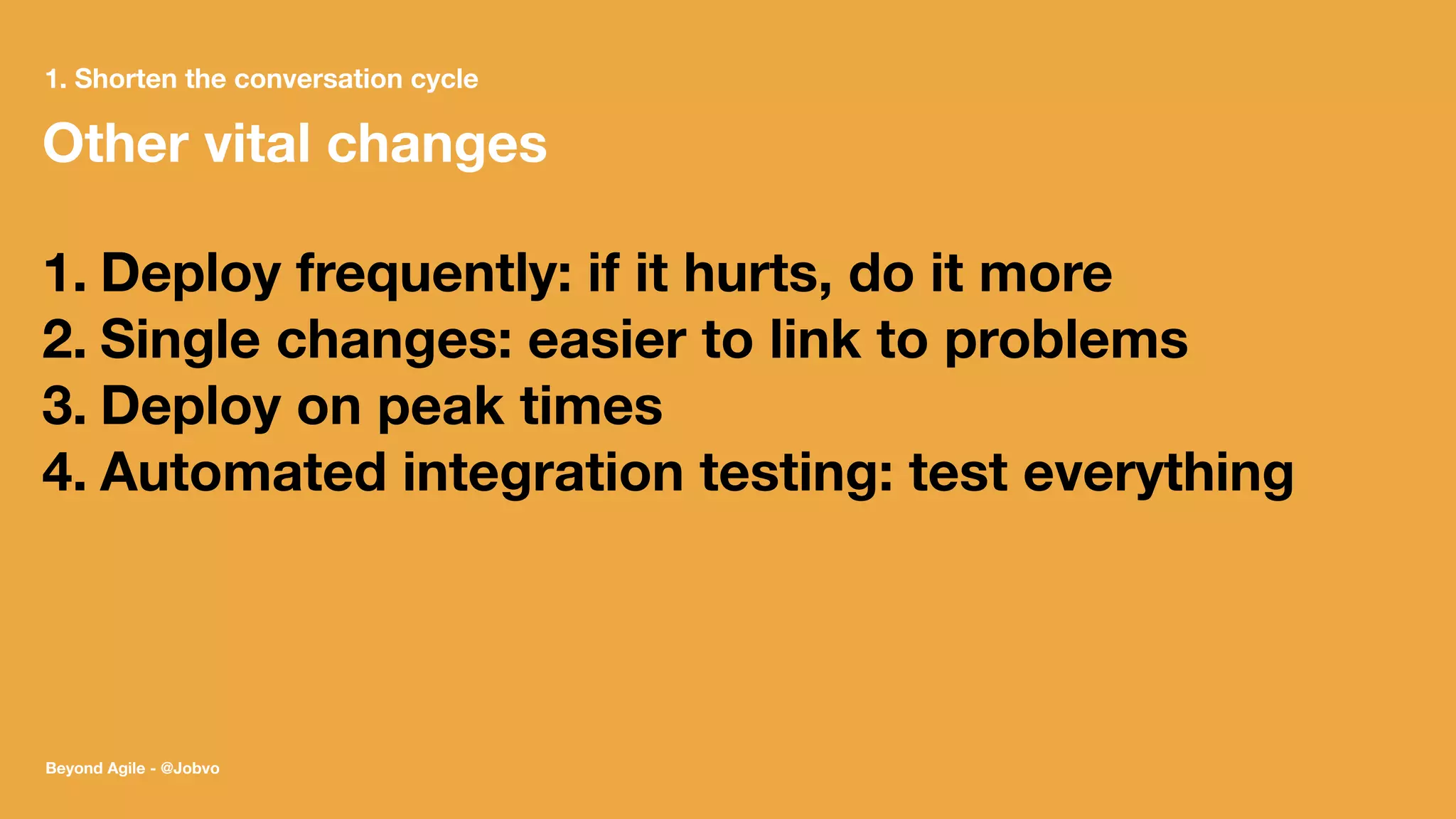 1. Shorten the conversation cycle

Other vital changes

1. Deploy frequently: if it hurts, do it more
2. Single changes: easier to link to problems
3. Deploy on peak times
4. Automated integration testing: test everything

Beyond Agile - @Jobvo